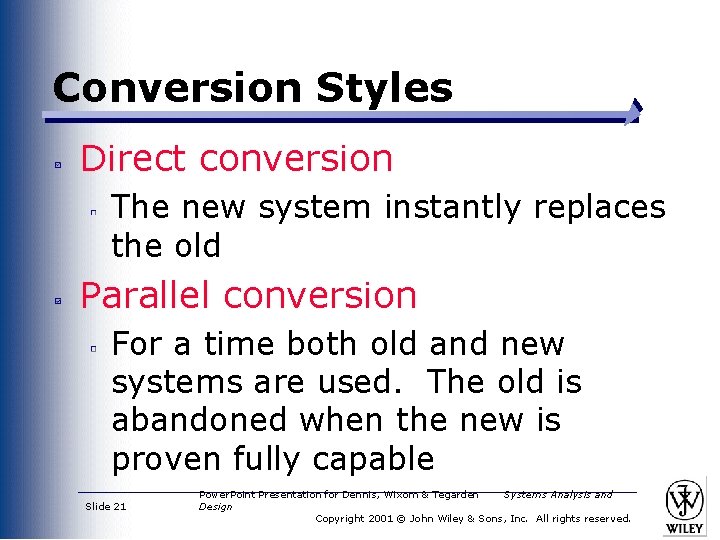 Conversion Styles

Direct conversion

The new system instantly replaces the old

Parallel conversion

For a time both old and new systems are used. The old is abandoned when the new is proven fully capable

Slide 21

PowerPoint Presentation for Dennis, Wixom & Tegarden Systems Analysis and Design

Copyright 2001 © John Wiley & Sons, Inc. All rights reserved.

WILEY